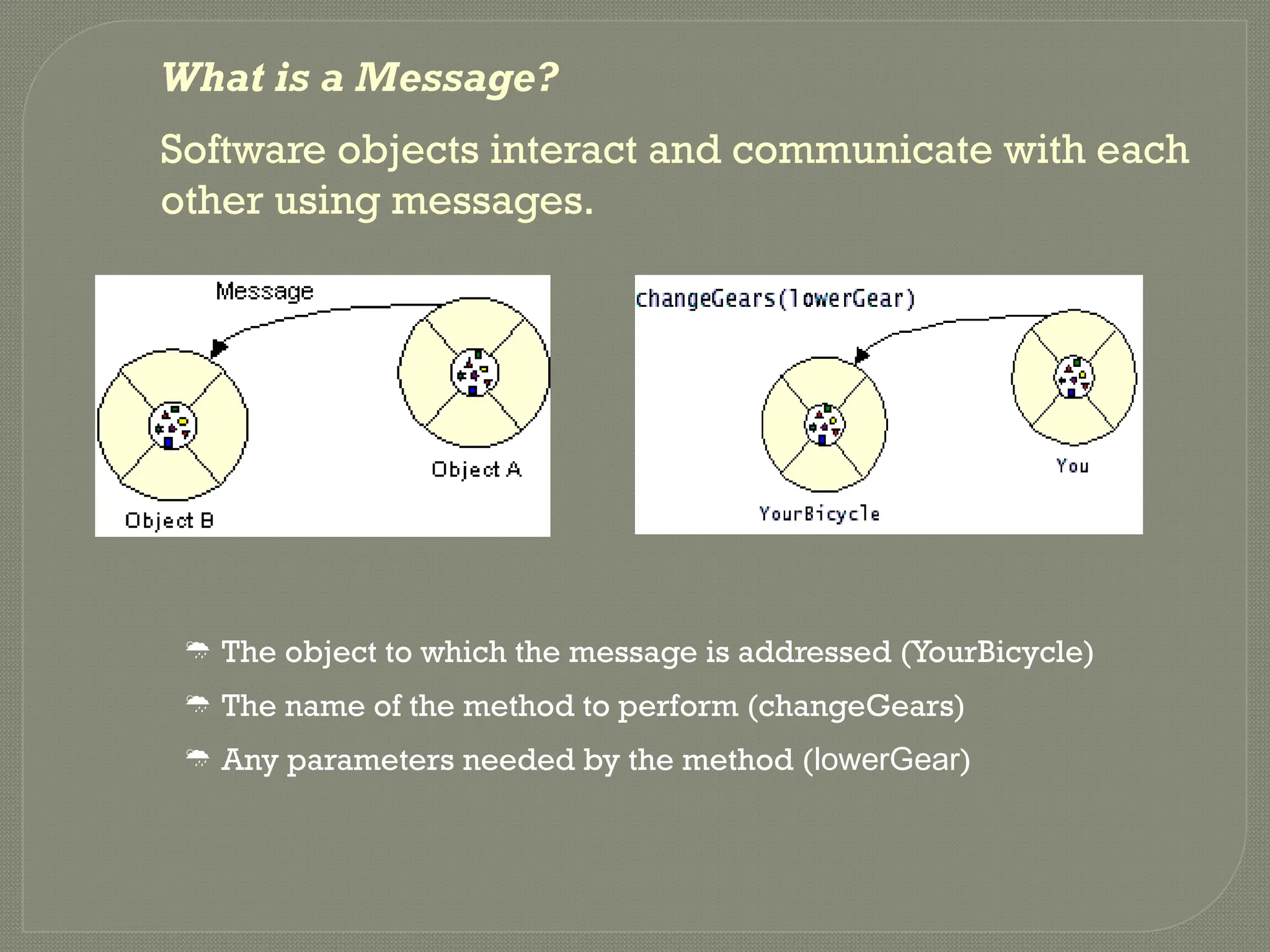 What is a Message?

Software objects interact and communicate with each other using messages.

Message

Object A

Object B

changeGears(lowerGear)

You

YourBicycle

The object to which the message is addressed (YourBicycle)

The name of the method to perform (changeGears)

Any parameters needed by the method (lowerGear)